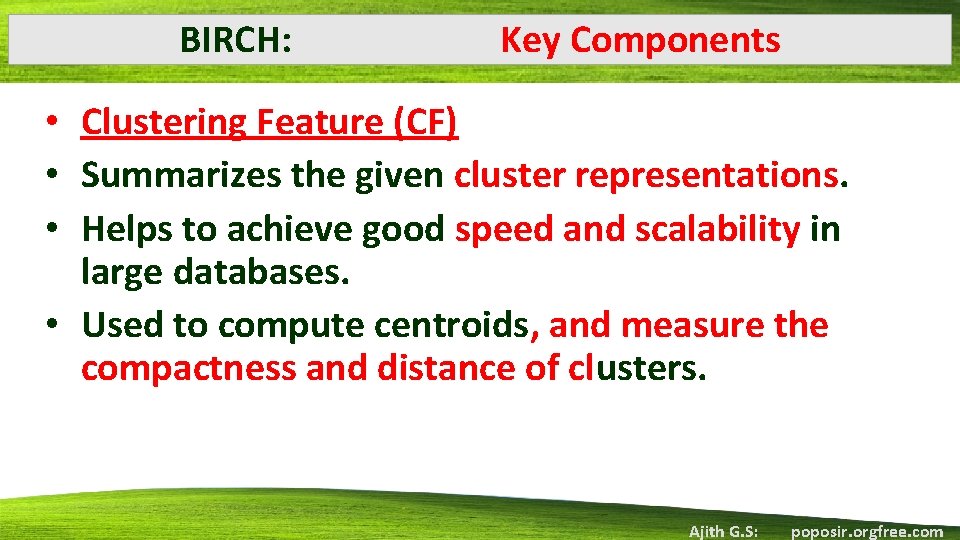 BIRCH: Key Components

• Clustering Feature (CF)
• Summarizes the given cluster representations.
• Helps to achieve good speed and scalability in large databases.
• Used to compute centroids, and measure the compactness and distance of clusters.

Ajith G.S: poposir.orgfree.com